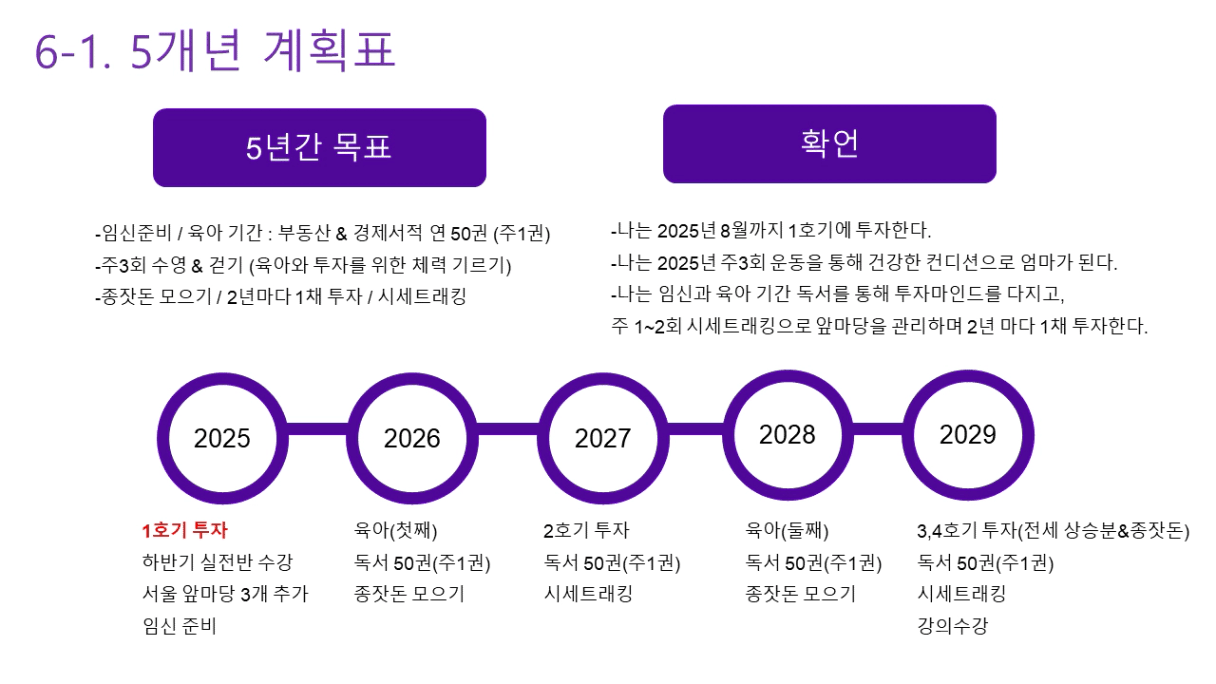 6-1. 5개년 계획표

5년간 목표

-임신준비 / 육아 기간 : 부동산 & 경제서적 연 50권 (주1권)
-주3회 수영 & 걷기 (육아와 투자를 위한 체력 기르기)
-종잣돈 모으기 / 2년마다 1채 투자 / 시세트래킹

확언

-나는 2025년 8월까지 1호기에 투자한다.
-나는 2025년 주3회 운동을 통해 건강한 컨디션으로 엄마가 된다.
-나는 임신과 육아 기간 독서를 통해 투자마인드를 다지고,
주 1~2회 시세트래킹으로 앞마당을 관리하며 2년 마다 1채 투자한다.

2025

2026

2027

2028

2029

1호기 투자
하반기 실전반 수강
서울 앞마당 3개 추가
임신 준비

육아(첫째)
독서 50권(주1권)
종잣돈 모으기

2호기 투자
독서 50권(주1권)
시세트래킹

육아(둘째)
독서 50권(주1권)
종잣돈 모으기

3,4호기 투자(전세 상승분&종잣돈)
독서 50권(주1권)
시세트래킹
강의수강